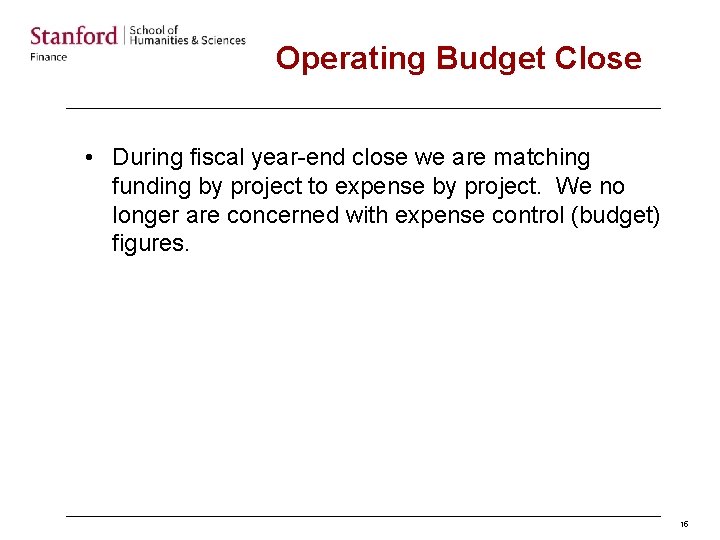 Stanford | School of Humanities & Sciences
Finance

Operating Budget Close

• During fiscal year-end close we are matching funding by project to expense by project. We no longer are concerned with expense control (budget) figures.

16